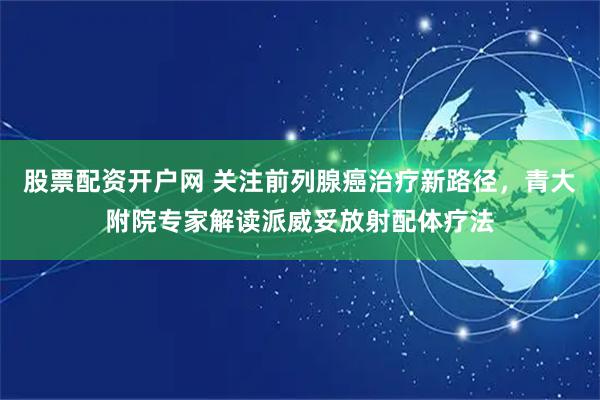 股票配资开户网 关注前列腺癌治疗新路径，青大附院专家解读派威妥放射配体疗法